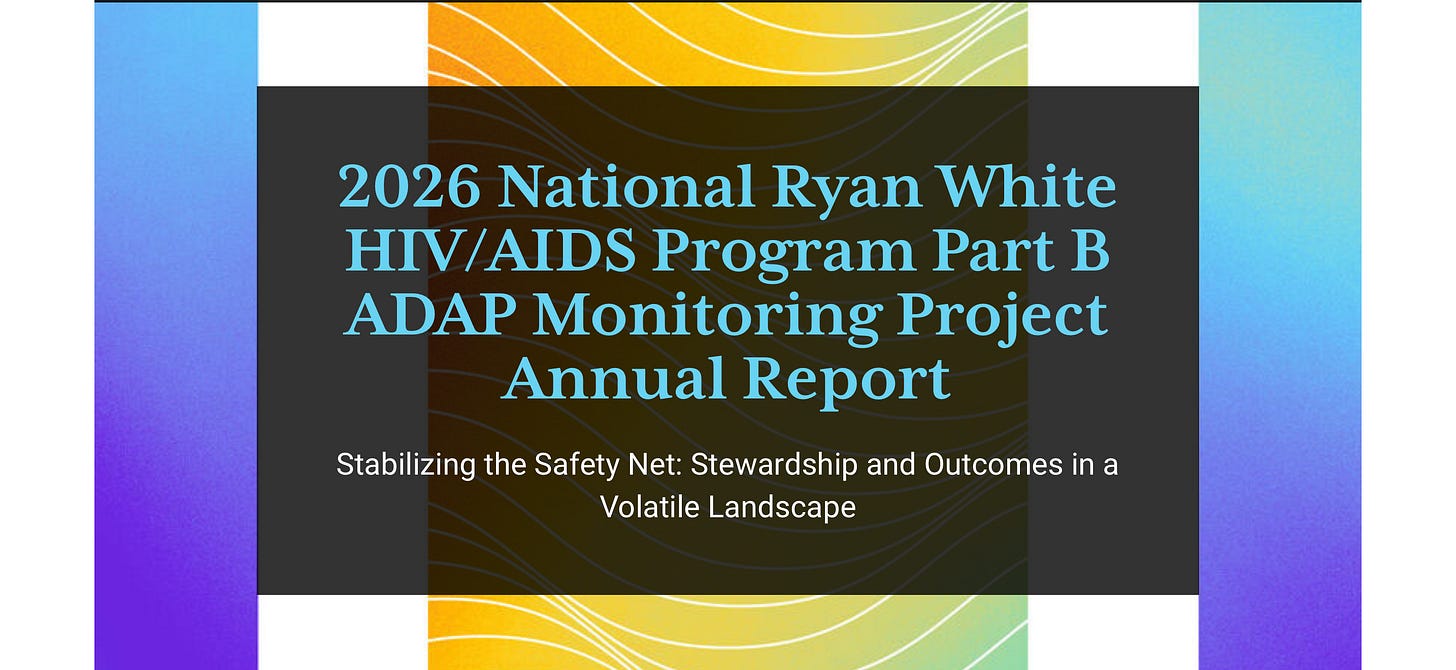 2026 National Ryan White HIV/AIDS Program Part B ADAP Monitoring Project Annual Report

Stabilizing the Safety Net: Stewardship and Outcomes in a Volatile Landscape